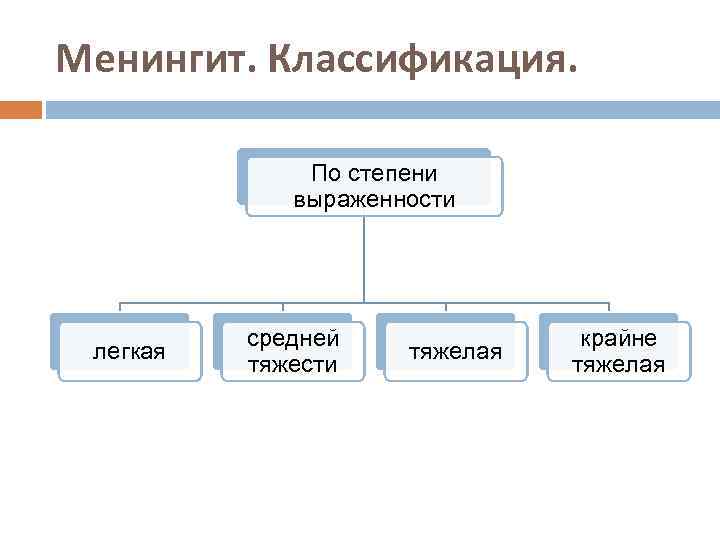 Менингит. Классификация.

По степени выраженности

легкая

средней тяжести

тяжелая

крайне тяжелая